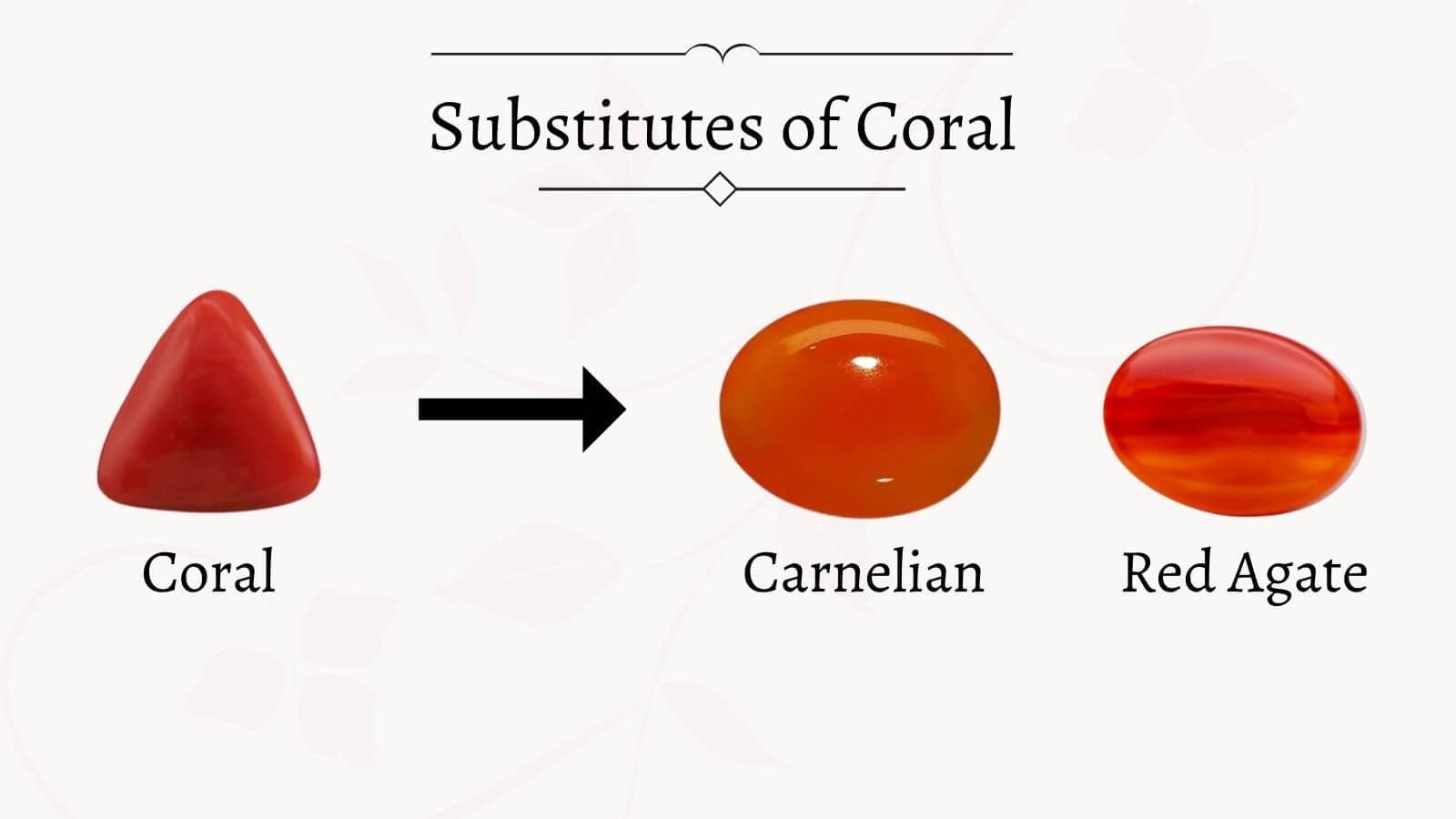 Substitutes of Coral

Coral

Carnelian

Red Agate